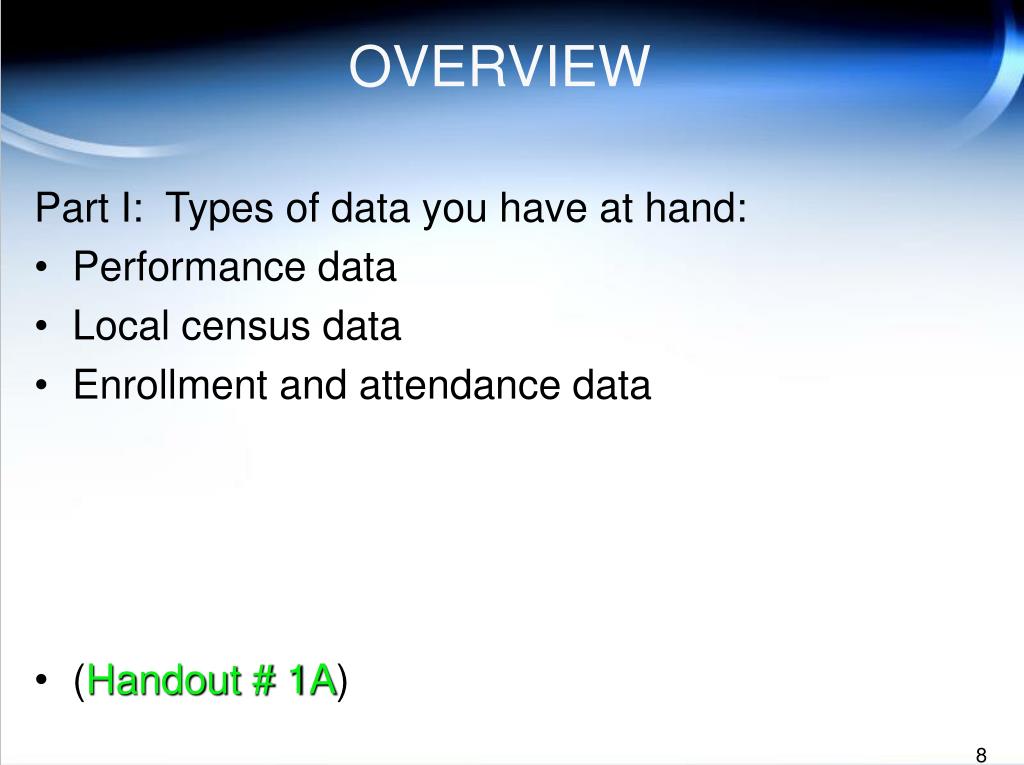 OVERVIEW

Part I:  Types of data you have at hand:
• Performance data
• Local census data
• Enrollment and attendance data

• (Handout # 1A)

8